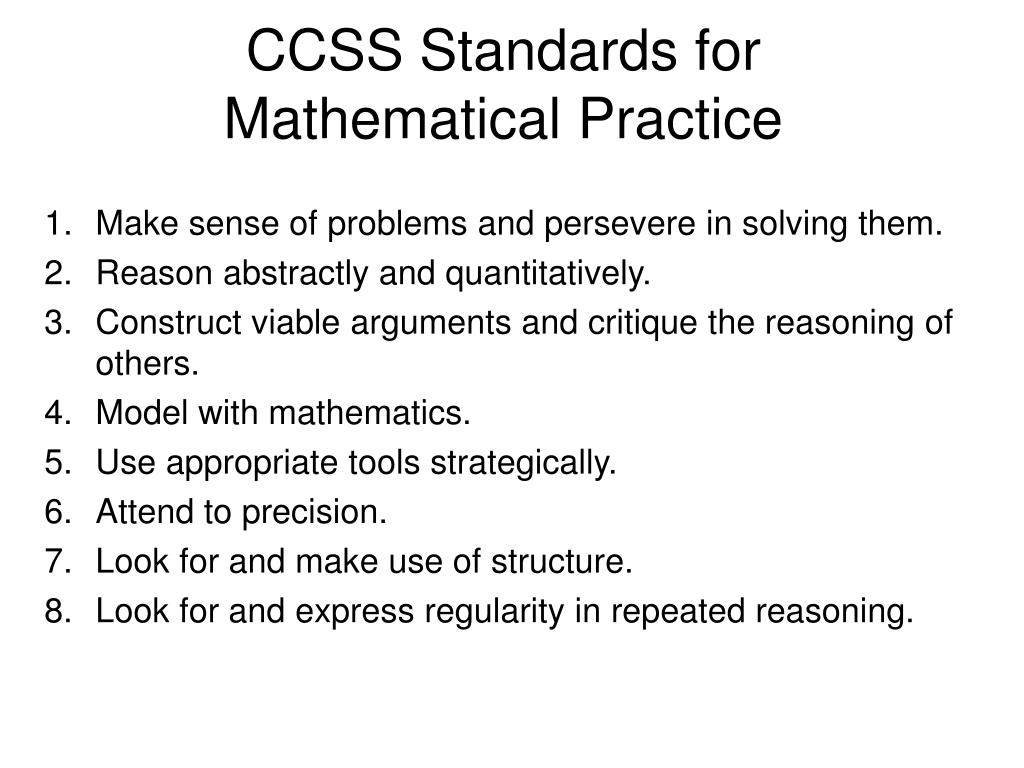 CCSS Standards for Mathematical Practice

1. Make sense of problems and persevere in solving them.
2. Reason abstractly and quantitatively.
3. Construct viable arguments and critique the reasoning of others.
4. Model with mathematics.
5. Use appropriate tools strategically.
6. Attend to precision.
7. Look for and make use of structure.
8. Look for and express regularity in repeated reasoning.